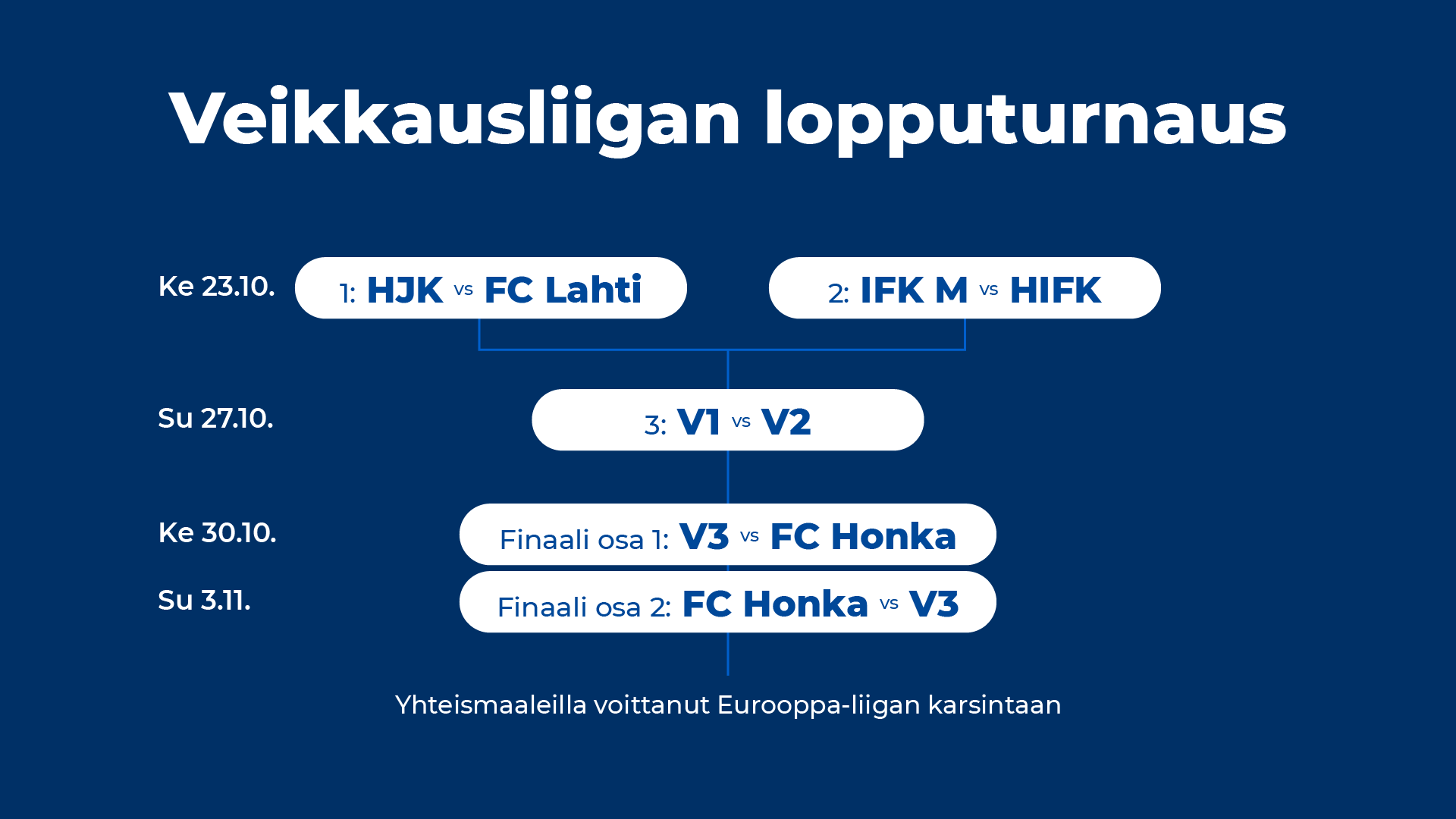 Veikkausliigan lopputurnaus

Ke 23.10.

1: HJK vs FC Lahti

2: IFK M vs HIFK

Su 27.10.

3: V1 vs V2

Ke 30.10.

Finaali osa 1: V3 vs FC Honka

Su 3.11.

Finaali osa 2: FC Honka vs V3

Yhteismaaleilla voittanut Eurooppa-liigan karsintaan